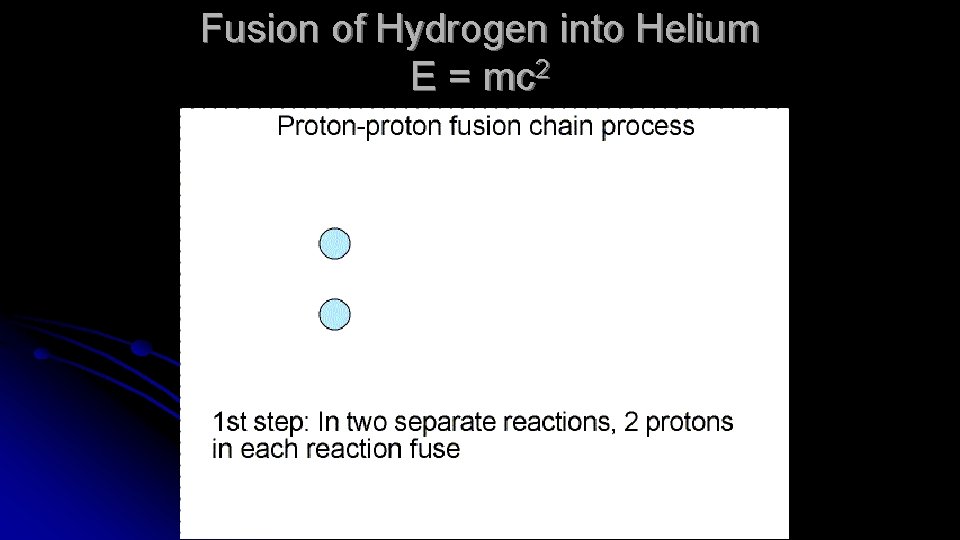 Fusion of Hydrogen into Helium
$E = mc^2$

Proton-proton fusion chain process

1st step: In two separate reactions, 2 protons in each reaction fuse